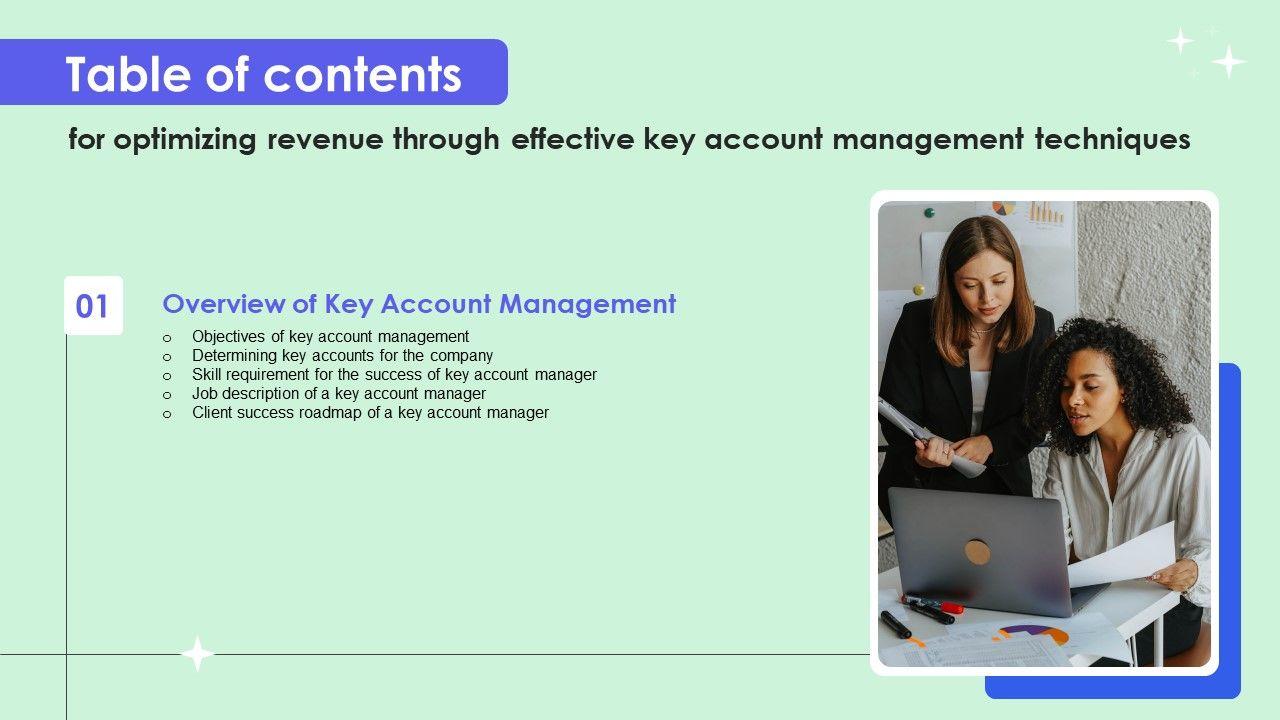 Table of contents

for optimizing revenue through effective key account management techniques

01

Overview of Key Account Management

o Objectives of key account management
o Determining key accounts for the company
o Skill requirement for the success of key account manager
o Job description of a key account manager
o Client success roadmap of a key account manager